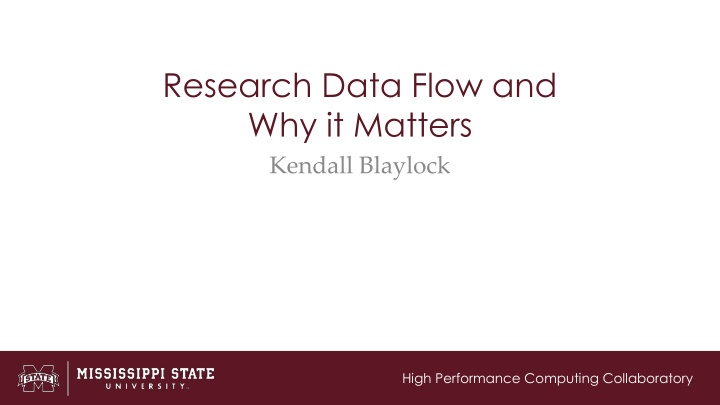 Research Data Flow and Why it Matters

Kendall Blaylock

STATE

MISSISSIPPI STATE UNIVERSITY

High Performance Computing Collaboratory